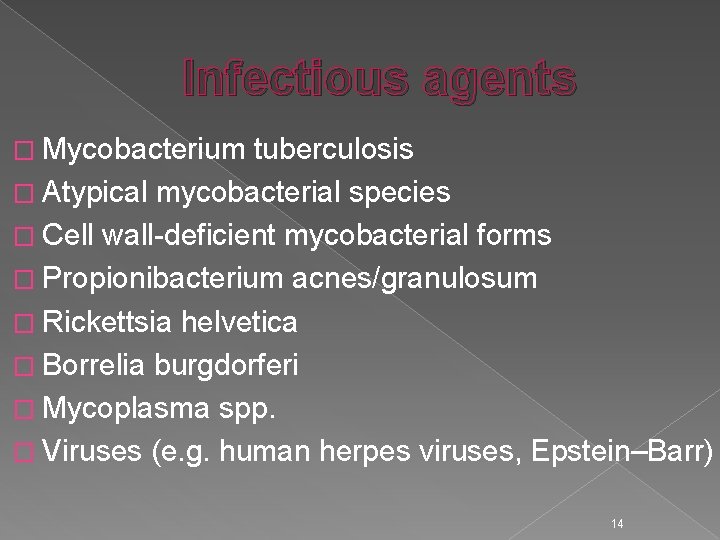 Infectious agents

□ Mycobacterium tuberculosis
□ Atypical mycobacterial species
□ Cell wall-deficient mycobacterial forms
□ Propionibacterium acnes/granulosum
□ Rickettsia helvetica
□ Borrelia burgdorferi
□ Mycoplasma spp.
□ Viruses (e.g. human herpes viruses, Epstein–Barr)

14